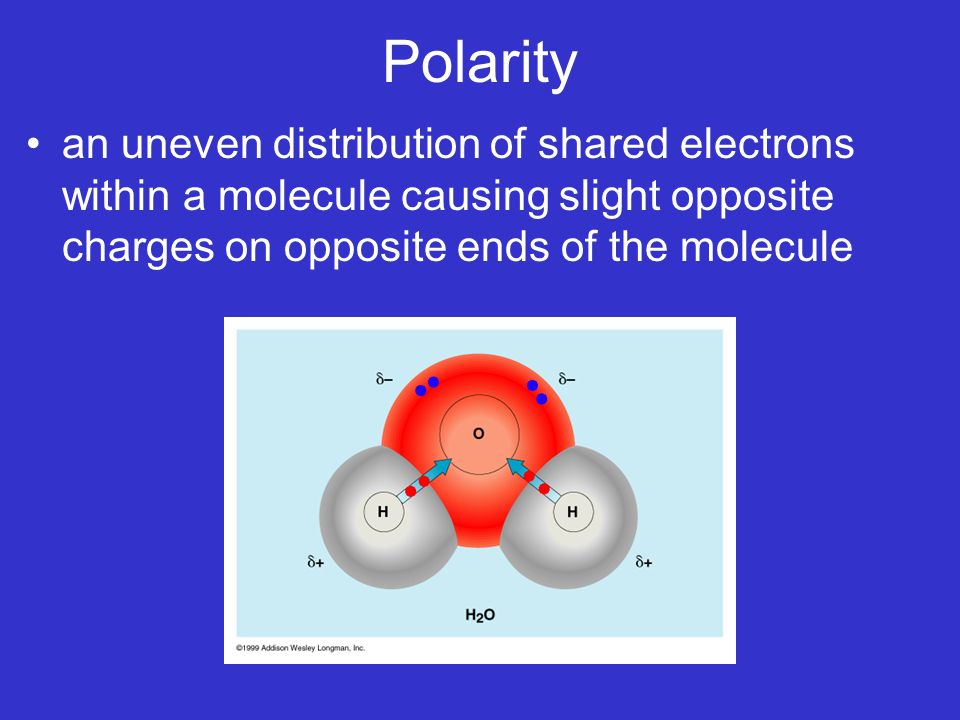 Polarity

• an uneven distribution of shared electrons within a molecule causing slight opposite charges on opposite ends of the molecule

$\delta-$

$\delta-$

O

H

H

$\delta+$

$\delta+$

$H_2O$

©1999 Addison Wesley Longman, Inc.